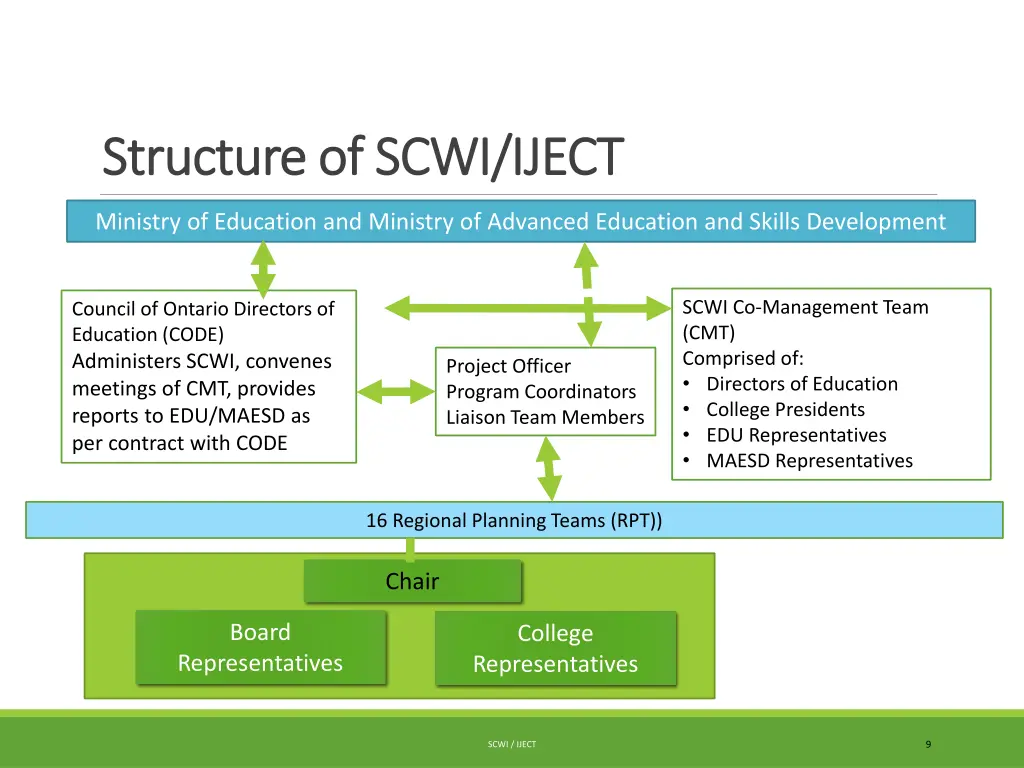 Structure of SCWI/IJECT

Ministry of Education and Ministry of Advanced Education and Skills Development

Council of Ontario Directors of Education (CODE)
Administers SCWI, convenes meetings of CMT, provides reports to EDU/MAESD as per contract with CODE

Project Officer
Program Coordinators
Liaison Team Members

SCWI Co-Management Team (CMT)
Comprised of:
• Directors of Education
• College Presidents
• EDU Representatives
• MAESD Representatives

16 Regional Planning Teams (RPT))

Chair

Board Representatives

College Representatives

SCWI / IJECT

9